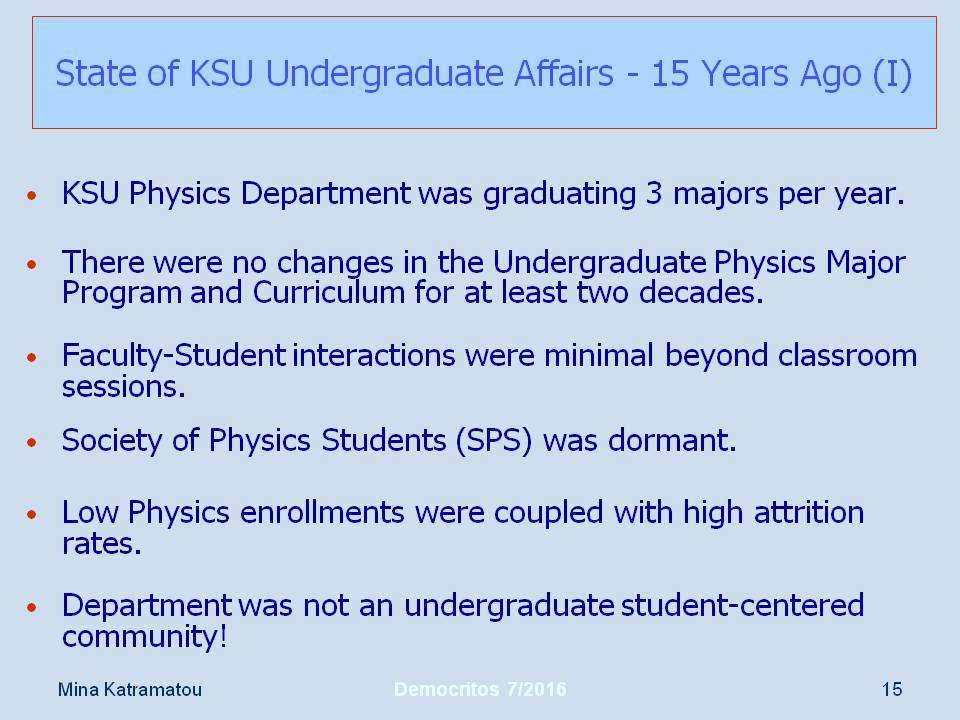 State of KSU Undergraduate Affairs - 15 Years Ago (I)

• KSU Physics Department was graduating 3 majors per year.

• There were no changes in the Undergraduate Physics Major Program and Curriculum for at least two decades.

• Faculty-Student interactions were minimal beyond classroom sessions.

• Society of Physics Students (SPS) was dormant.

• Low Physics enrollments were coupled with high attrition rates.

• Department was not an undergraduate student-centered community!

Mina Katramatou

Democritos 7/2016

15